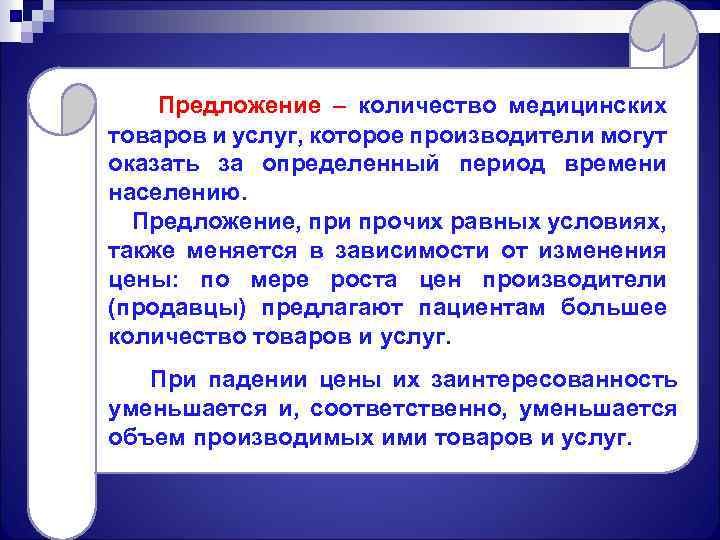 Предложение – количество медицинских товаров и услуг, которое производители могут оказать за определенный период времени населению.

Предложение, при прочих равных условиях, также меняется в зависимости от изменения цены: по мере роста цен производители (продавцы) предлагают пациентам большее количество товаров и услуг.

При падении цены их заинтересованность уменьшается и, соответственно, уменьшается объем производимых ими товаров и услуг.